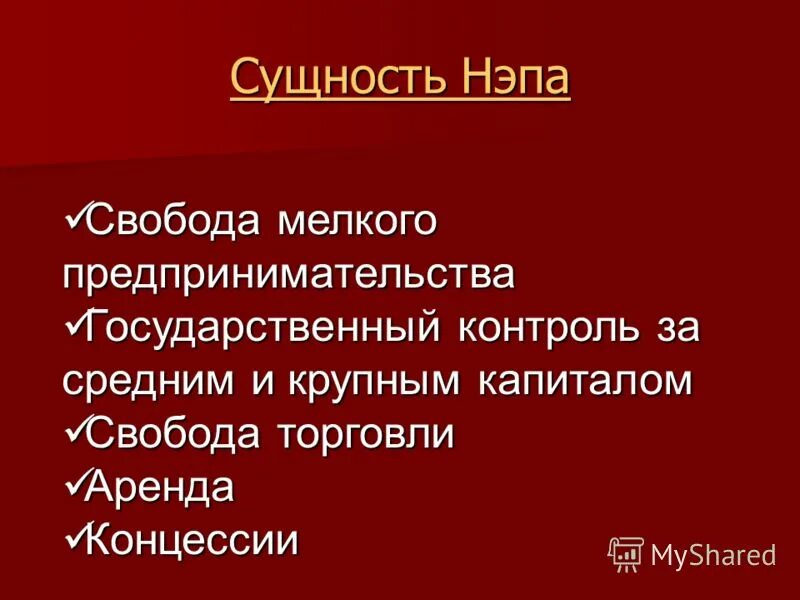 Сущность Нэпа

✓Свобода мелкого предпринимательства
✓Государственный контроль за средним и крупным капиталом
✓Свобода торговли
✓Аренда
✓Концессии

MyShared